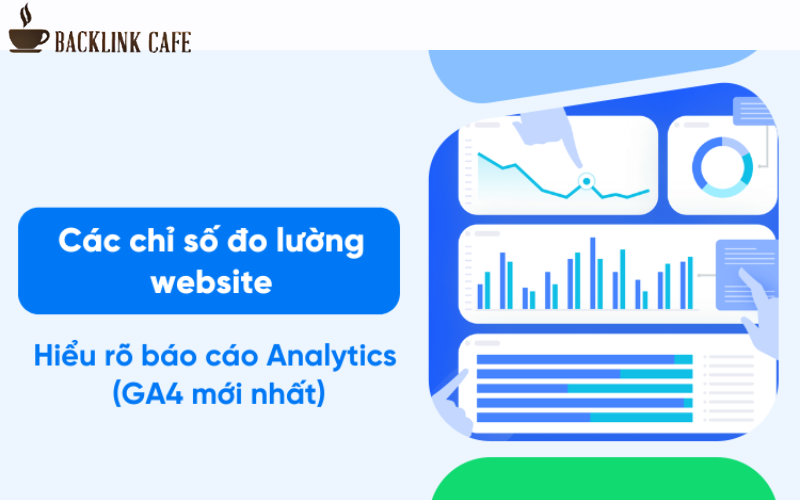 BACKLINK CAFE

Các chỉ số đo lường website

Hiểu rõ báo cáo Analytics (GA4 mới nhất)